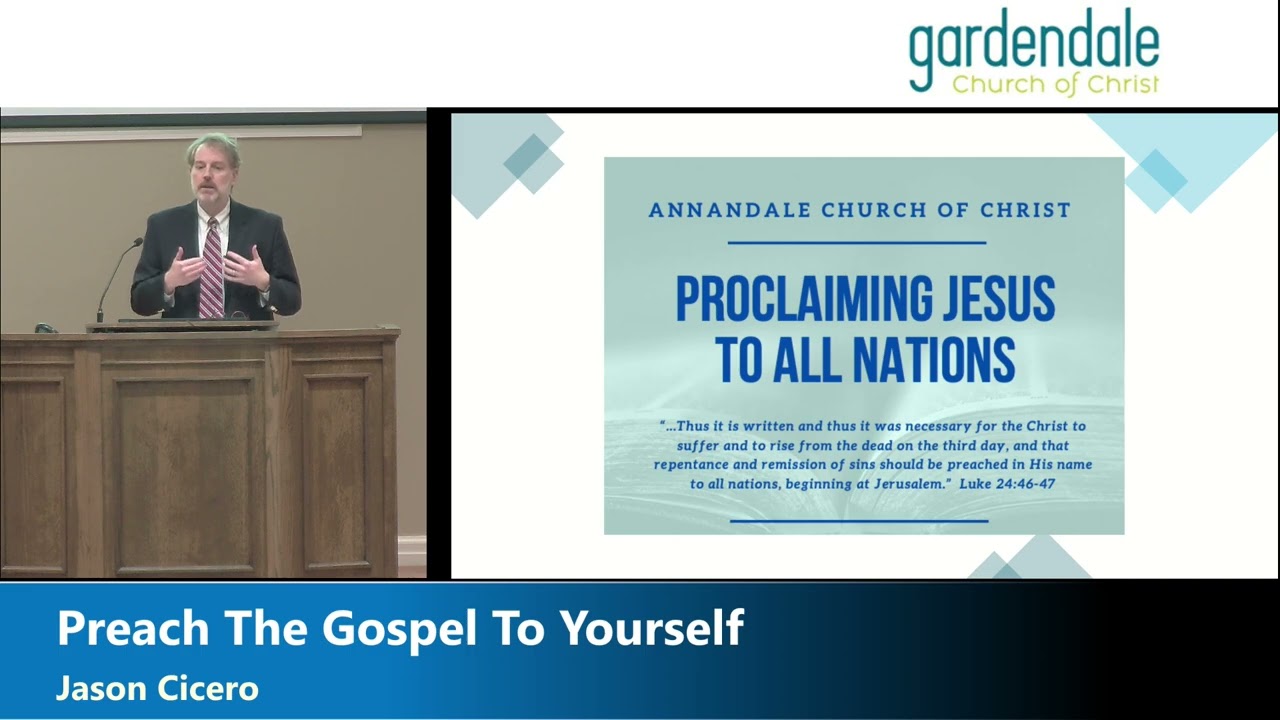 gardendale
Church of Christ

ANNANDALE CHURCH OF CHRIST

PROCLAIMING JESUS TO ALL NATIONS

"...Thus it is written and thus it was necessary for the Christ to suffer and to rise from the dead on the third day, and that repentance and remission of sins should be preached in His name to all nations, beginning at Jerusalem." Luke 24:46-47

Preach The Gospel To Yourself
Jason Cicero